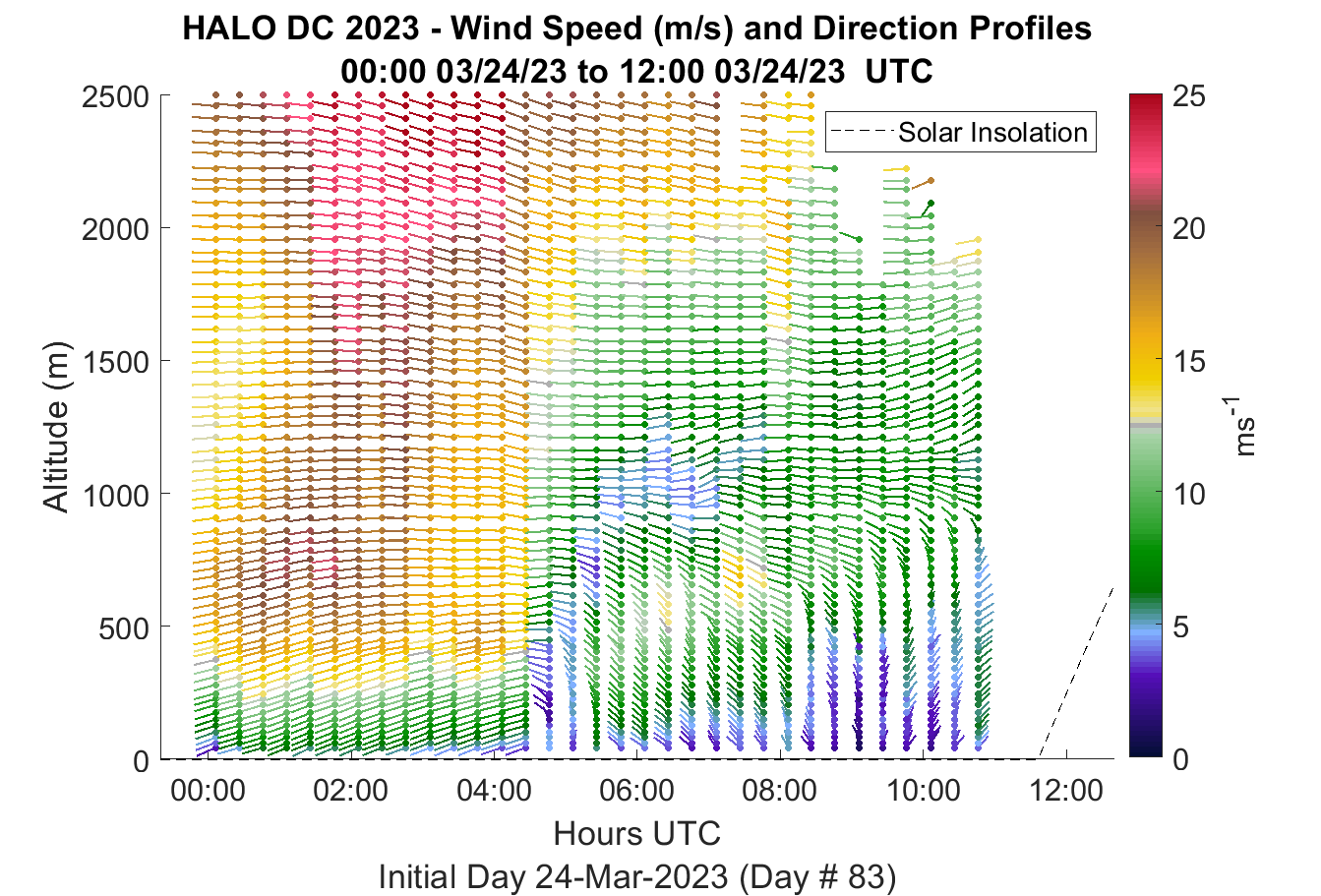 HALO DC 2023 - Wind Speed (m/s) and Direction Profiles
00:00 03/24/23 to 12:00 03/24/23 UTC

Solar Insolation

Altitude (m)

2500
2000
1500
1000
500
0

00:00
02:00
04:00
06:00
08:00
10:00
12:00

Hours UTC
Initial Day 24-Mar-2023 (Day # 83)

25
20
15
10
5
0

$ms^{-1}$